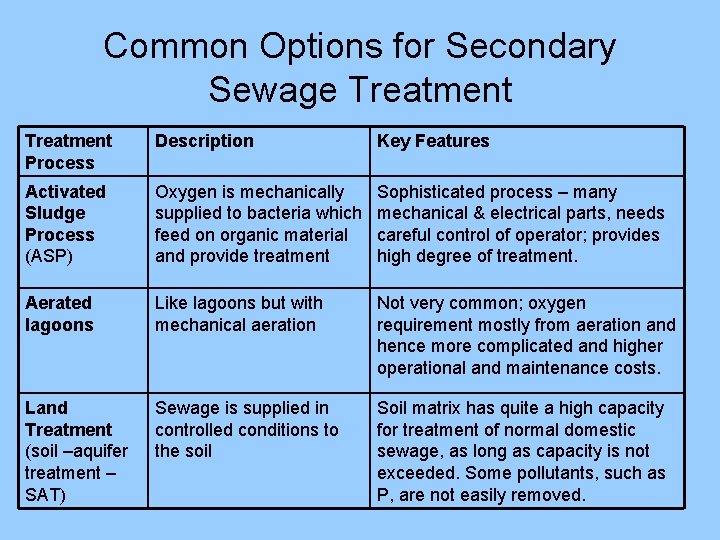 Common Options for Secondary Sewage Treatment

| Treatment Process | Description | Key Features |
|---|---|---|
| Activated Sludge Process (ASP) | Oxygen is mechanically supplied to bacteria which feed on organic material and provide treatment | Sophisticated process – many mechanical & electrical parts, needs careful control of operator; provides high degree of treatment. |
| Aerated lagoons | Like lagoons but with mechanical aeration | Not very common; oxygen requirement mostly from aeration and hence more complicated and higher operational and maintenance costs. |
| Land Treatment (soil –aquifer treatment – SAT) | Sewage is supplied in controlled conditions to the soil | Soil matrix has quite a high capacity for treatment of normal domestic sewage, as long as capacity is not exceeded. Some pollutants, such as P, are not easily removed. |